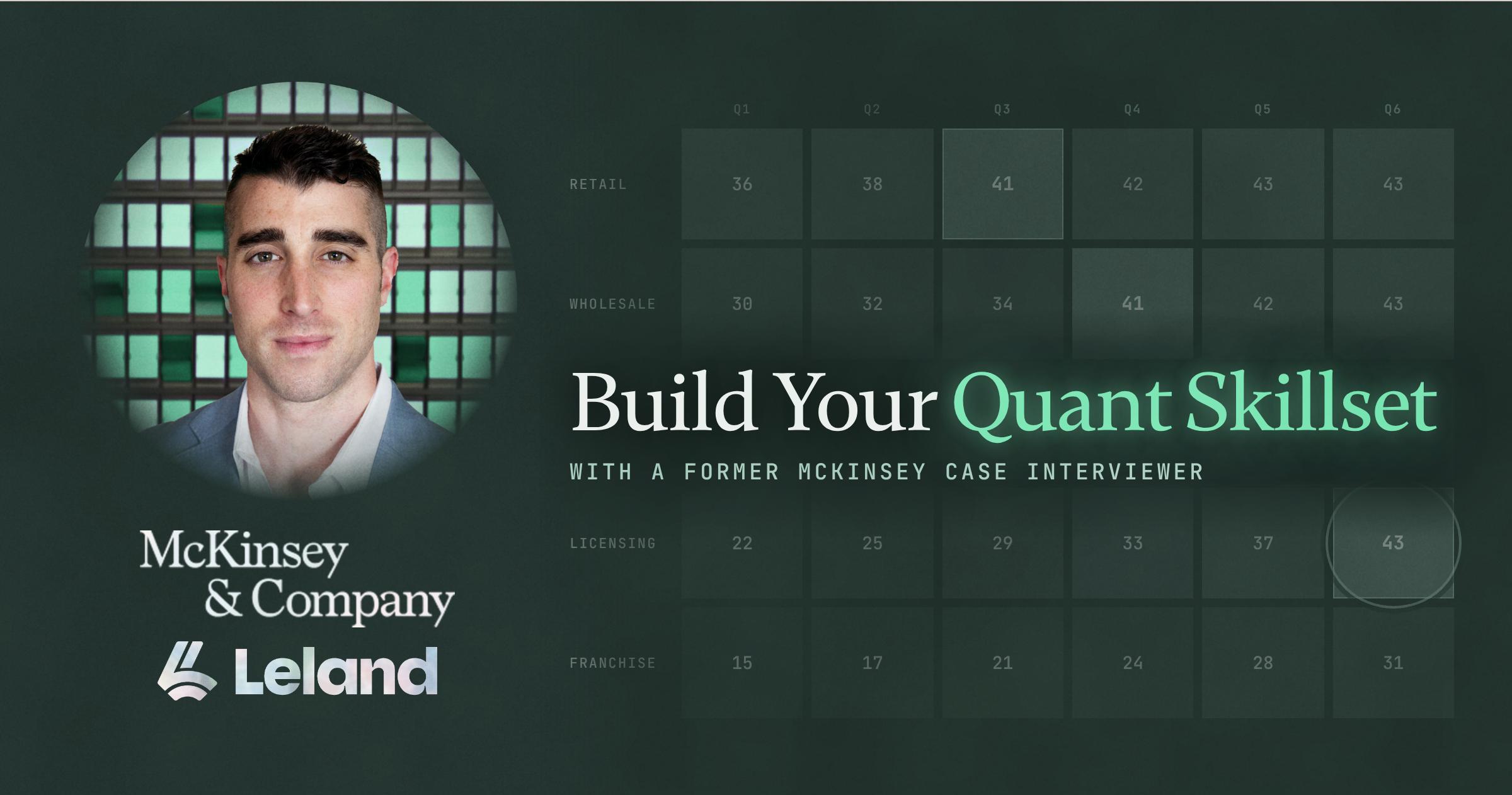 McKinsey & Company

Leland

|  | Q1 | Q2 | Q3 | Q4 | Q5 | Q6 |
|---|---|---|---|---|---|---|
| RETAIL | 36 | 38 | 41 | 42 | 43 | 43 |
| WHOLESALE | 30 | 32 | 34 | 41 | 42 | 43 |
| LICENSING | 22 | 25 | 29 | 33 | 37 | 43 |
| FRANCHISE | 15 | 17 | 21 | 24 | 28 | 31 |

Build Your Quant Skillset

WITH A FORMER MCKINSEY CASE INTERVIEWER